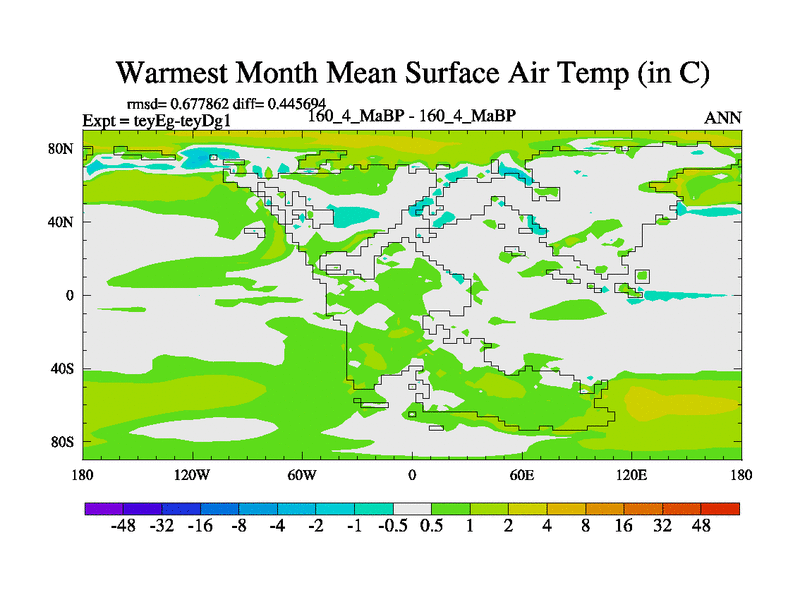 Warmest Month Mean Surface Air Temp (in C)

rmsd= 0.677862 diff= 0.445694
Expt = teyEg-teyDg1
160_4_MaBP - 160_4_MaBP
ANN

80N
40N
0
40S
80S

180
120W
60W
0
60E
120E
180

-48 -32 -16 -8 -4 -2 -1 -0.5 0.5 1 2 4 8 16 32 48